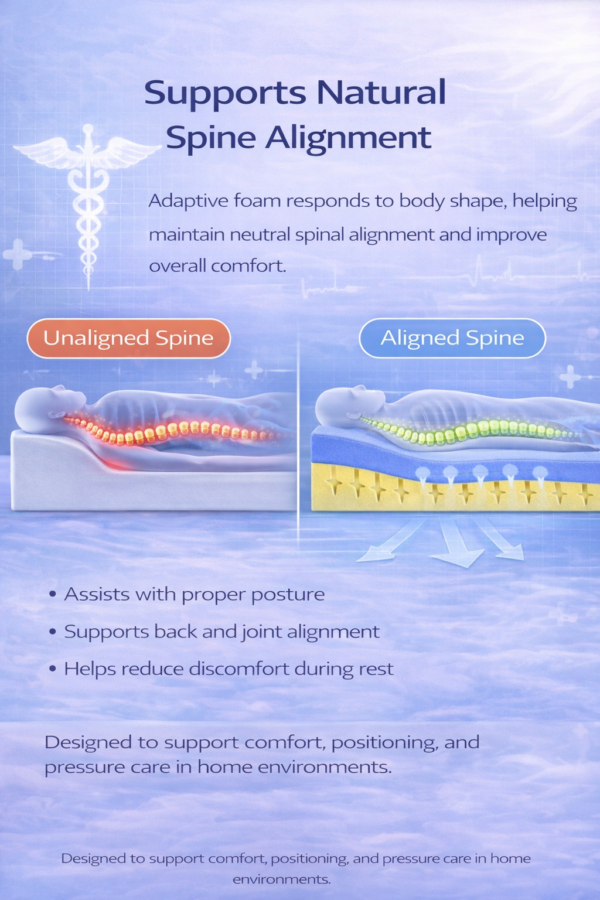 Supports Natural Spine Alignment

Adaptive foam responds to body shape, helping maintain neutral spinal alignment and improve overall comfort.

Unaligned Spine

Aligned Spine

• Assists with proper posture
• Supports back and joint alignment
• Helps reduce discomfort during rest

Designed to support comfort, positioning, and pressure care in home environments.

Designed to support comfort, positioning, and pressure care in home environments.